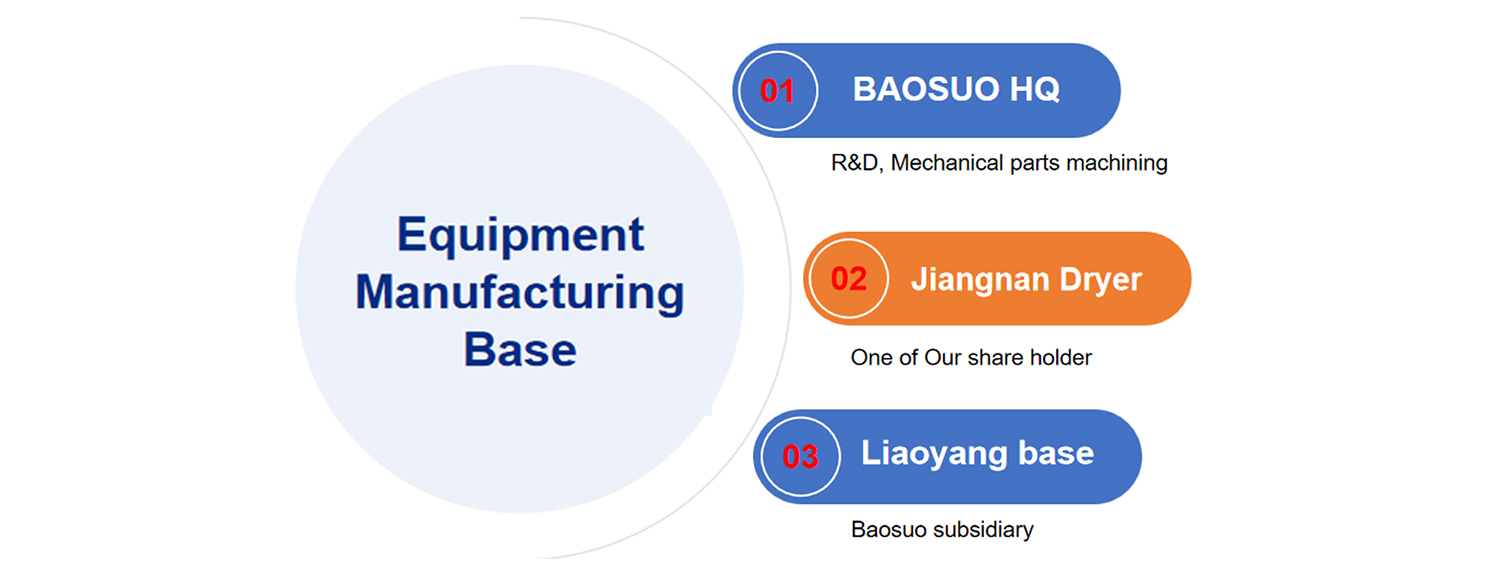 Equipment Manufacturing Base

01 BAOSUO HQ

R&D, Mechanical parts machining

02 Jiangnan Dryer

One of Our share holder

03 Liaoyang base

Baosuo subsidiary